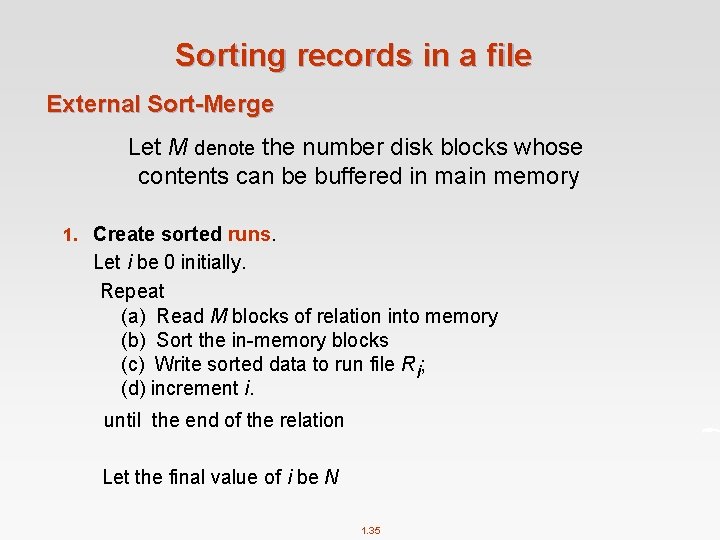 Sorting records in a file

External Sort-Merge

Let $M$ denote the number disk blocks whose contents can be buffered in main memory

1. Create sorted runs.

Let $i$ be 0 initially.

Repeat

(a) Read $M$ blocks of relation into memory

(b) Sort the in-memory blocks

(c) Write sorted data to run file $R_i$;

(d) increment $i$.

until the end of the relation

Let the final value of $i$ be $N$

1.35